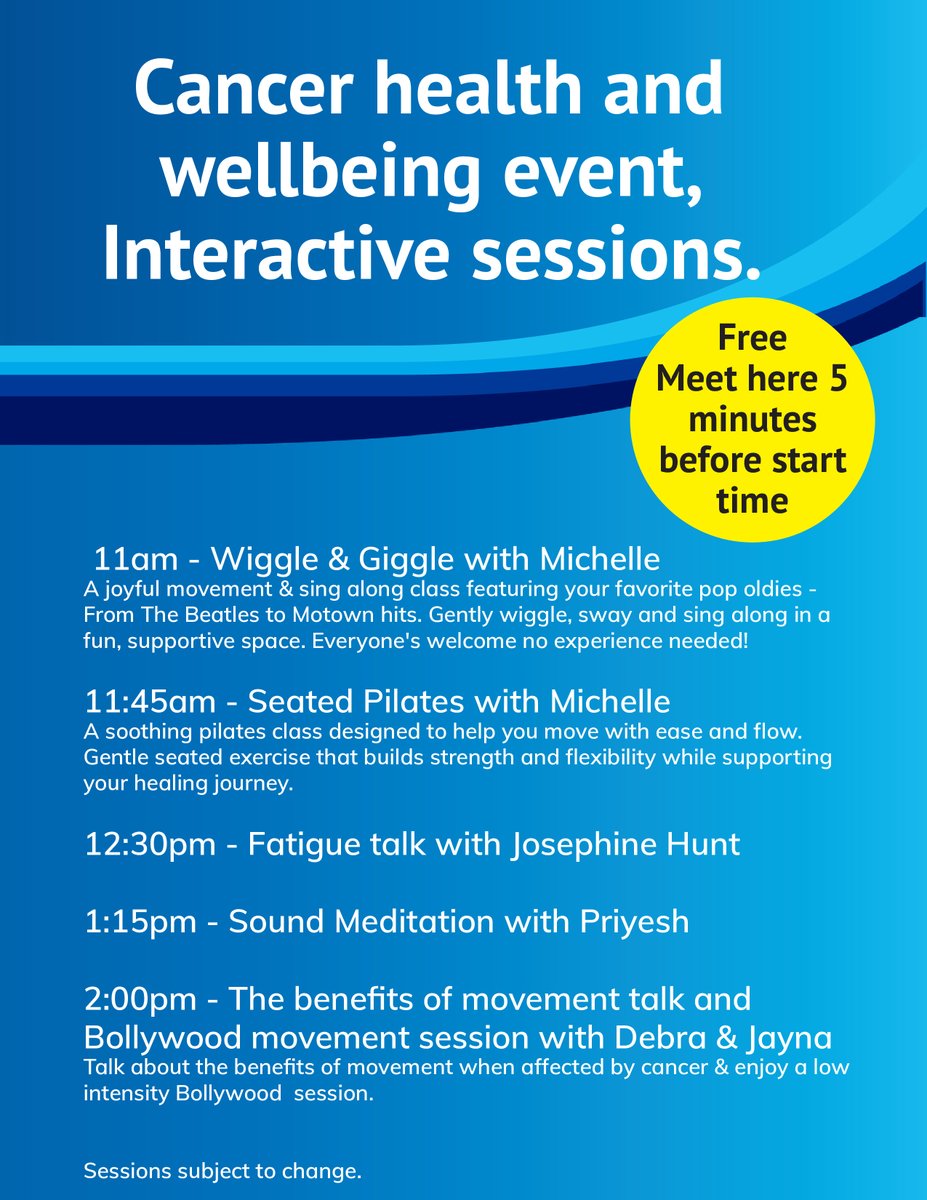 Cancer health and wellbeing event, Interactive sessions.

Free
Meet here 5 minutes before start time

11am - Wiggle & Giggle with Michelle
A joyful movement & sing along class featuring your favorite pop oldies - From The Beatles to Motown hits. Gently wiggle, sway and sing along in a fun, supportive space. Everyone's welcome no experience needed!

11:45am - Seated Pilates with Michelle
A soothing pilates class designed to help you move with ease and flow. Gentle seated exercise that builds strength and flexibility while supporting your healing journey.

12:30pm - Fatigue talk with Josephine Hunt

1:15pm - Sound Meditation with Priyesh

2:00pm - The benefits of movement talk and Bollywood movement session with Debra & Jayna
Talk about the benefits of movement when affected by cancer & enjoy a low intensity Bollywood session.

Sessions subject to change.